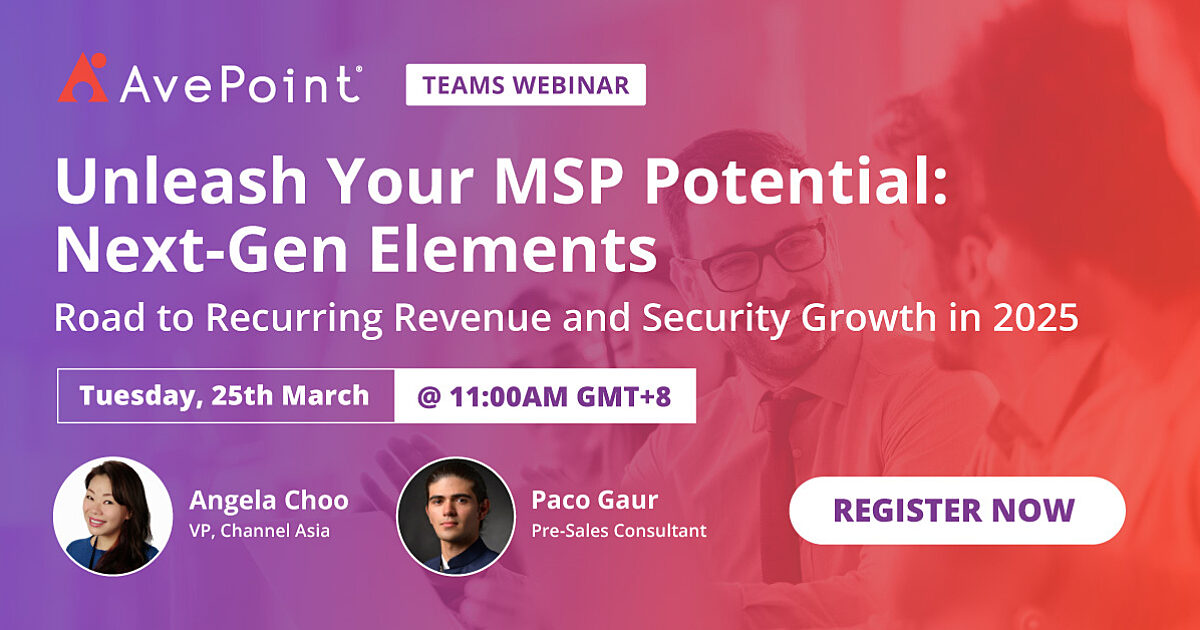 AvePoint®

TEAMS WEBINAR

Unleash Your MSP Potential: Next-Gen Elements

Road to Recurring Revenue and Security Growth in 2025

Tuesday, 25th March

@ 11:00AM GMT+8

Angela Choo
VP, Channel Asia

Paco Gaur
Pre-Sales Consultant

REGISTER NOW